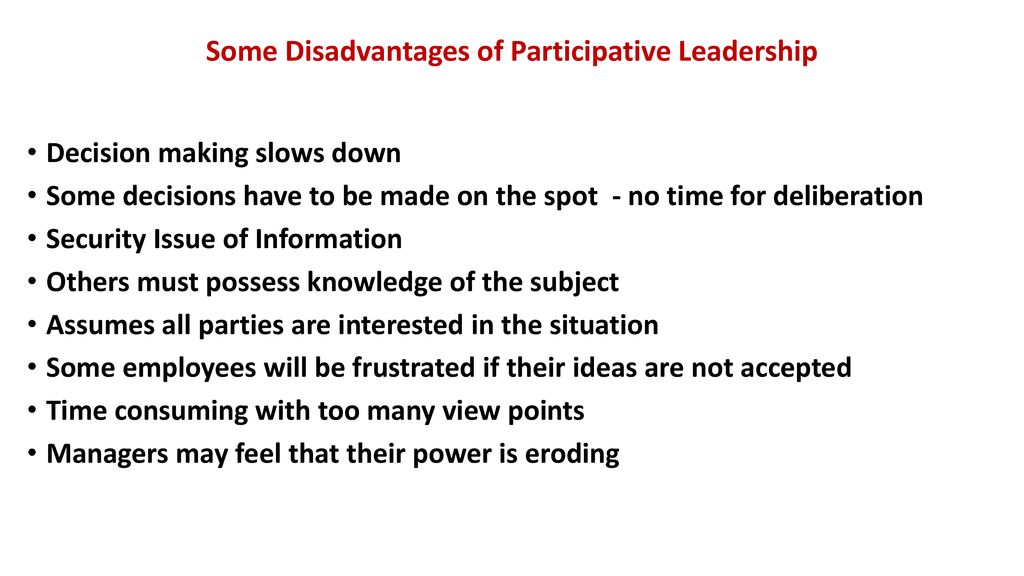 Some Disadvantages of Participative Leadership

• Decision making slows down
• Some decisions have to be made on the spot - no time for deliberation
• Security Issue of Information
• Others must possess knowledge of the subject
• Assumes all parties are interested in the situation
• Some employees will be frustrated if their ideas are not accepted
• Time consuming with too many view points
• Managers may feel that their power is eroding